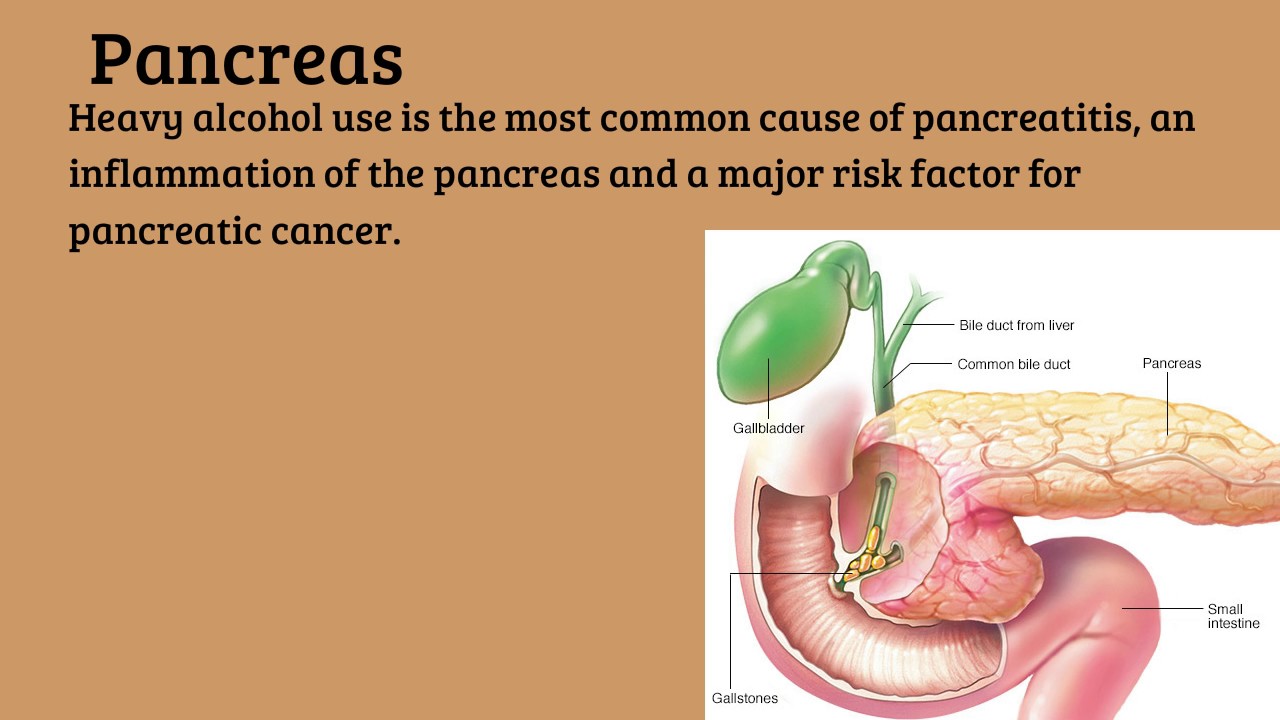 Pancreas

Heavy alcohol use is the most common cause of pancreatitis, an inflammation of the pancreas and a major risk factor for pancreatic cancer.

Bile duct from liver
Common bile duct
Pancreas
Gallbladder
Small intestine
Gallstones